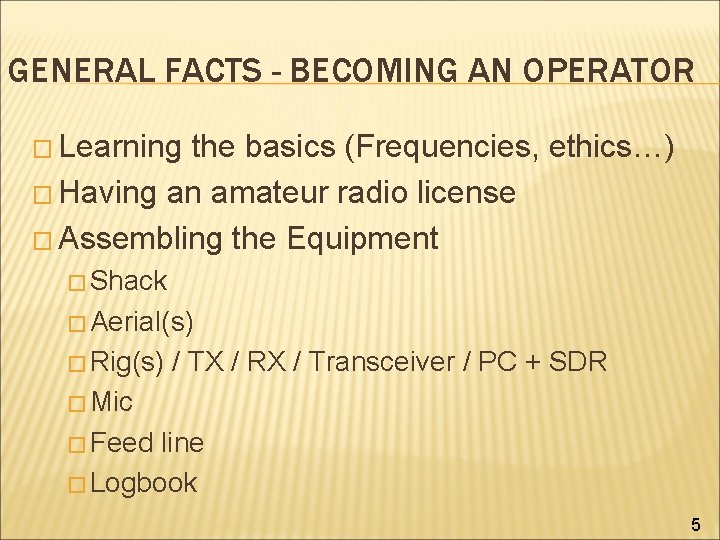 GENERAL FACTS - BECOMING AN OPERATOR

□ Learning the basics (Frequencies, ethics…)
□ Having an amateur radio license
□ Assembling the Equipment
□ Shack
□ Aerial(s)
□ Rig(s) / TX / RX / Transceiver / PC + SDR
□ Mic
□ Feed line
□ Logbook

5